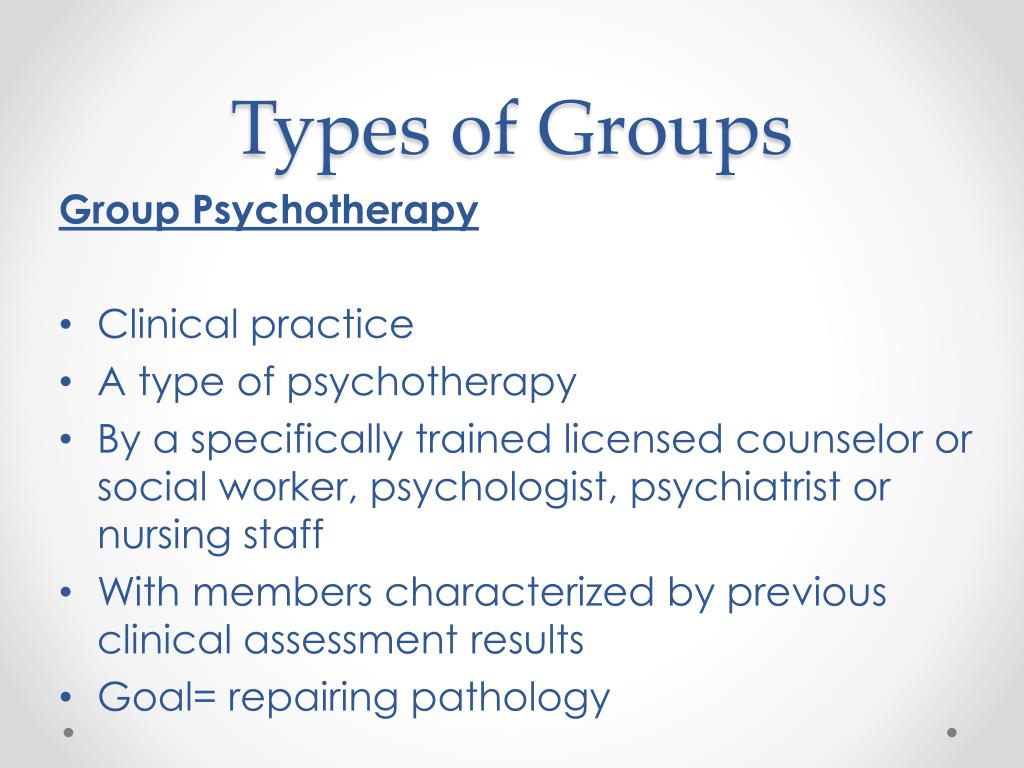 Types of Groups

Group Psychotherapy

• Clinical practice
• A type of psychotherapy
• By a specifically trained licensed counselor or social worker, psychologist, psychiatrist or nursing staff
• With members characterized by previous clinical assessment results
• Goal= repairing pathology